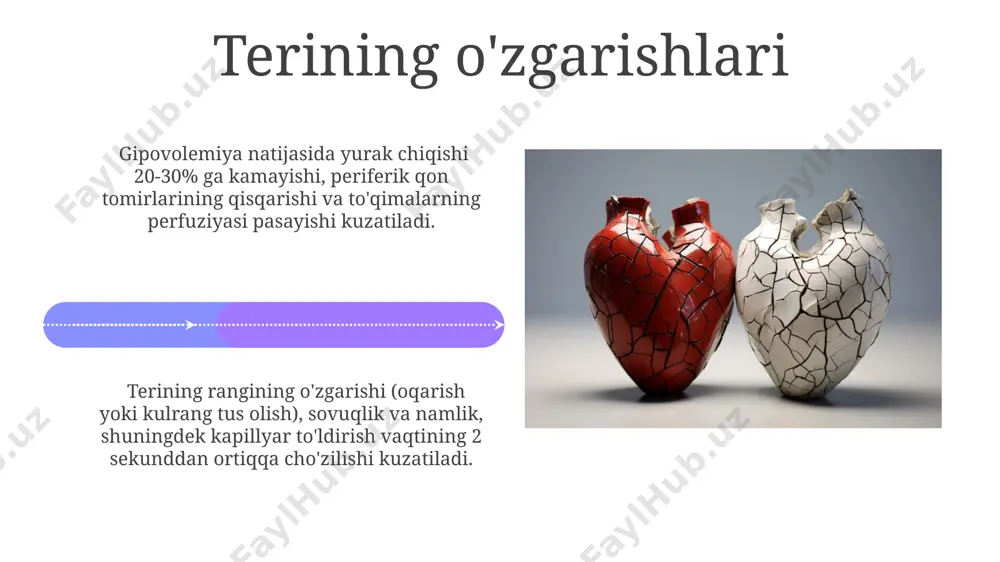 Terining o'zgarishlari

Gipovolemiya natijasida yurak chiqishi 20-30% ga kamayishi, periferik qon tomirlarining qisqarishi va to'qimalarning perfuziyasi pasayishi kuzatiladi.

Terining rangining o'zgarishi (oqarish yoki kulrang tus olish), sovuqlik va namlik, shuningdek kapillyar to'ldirish vaqtining 2 sekunddan ortiqqa cho'zilishi kuzatiladi.

FaylHub.uz FaylHub.uz FaylHub.uz FaylHub.uz FaylHub.uz FaylHub.uz